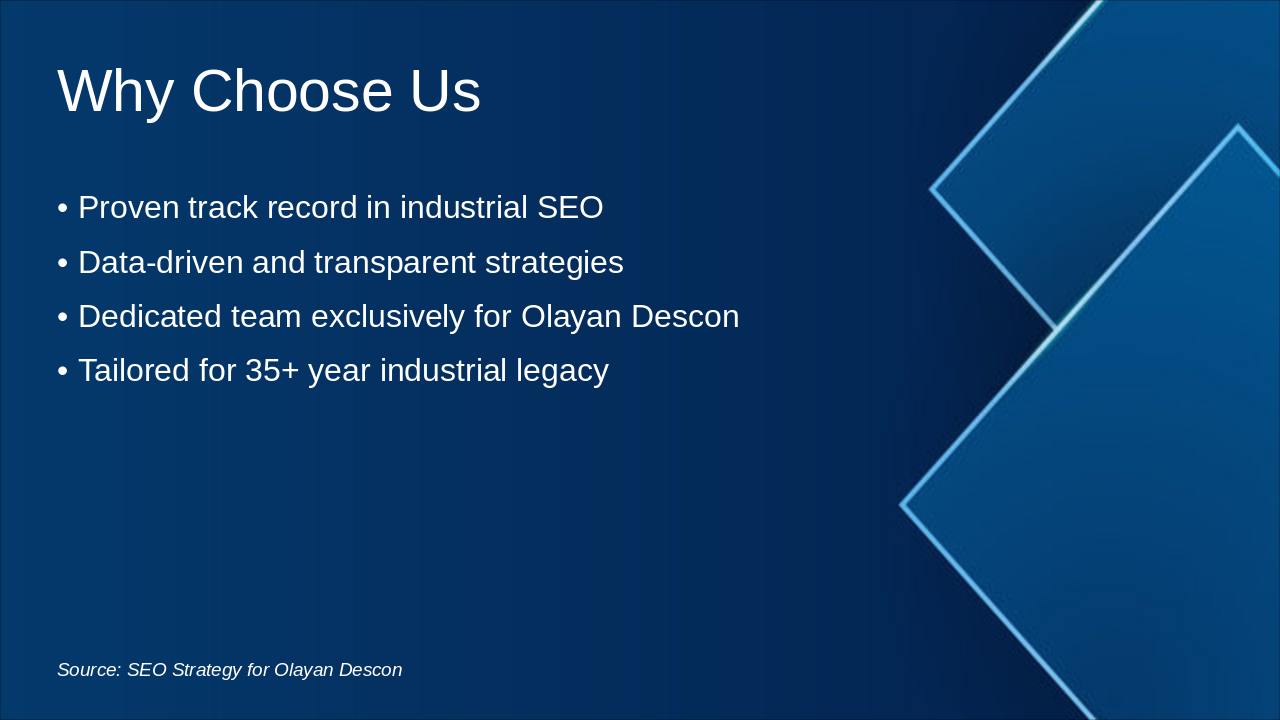 Why Choose Us

• Proven track record in industrial SEO
• Data-driven and transparent strategies
• Dedicated team exclusively for Olayan Descon
• Tailored for 35+ year industrial legacy

Source: SEO Strategy for Olayan Descon